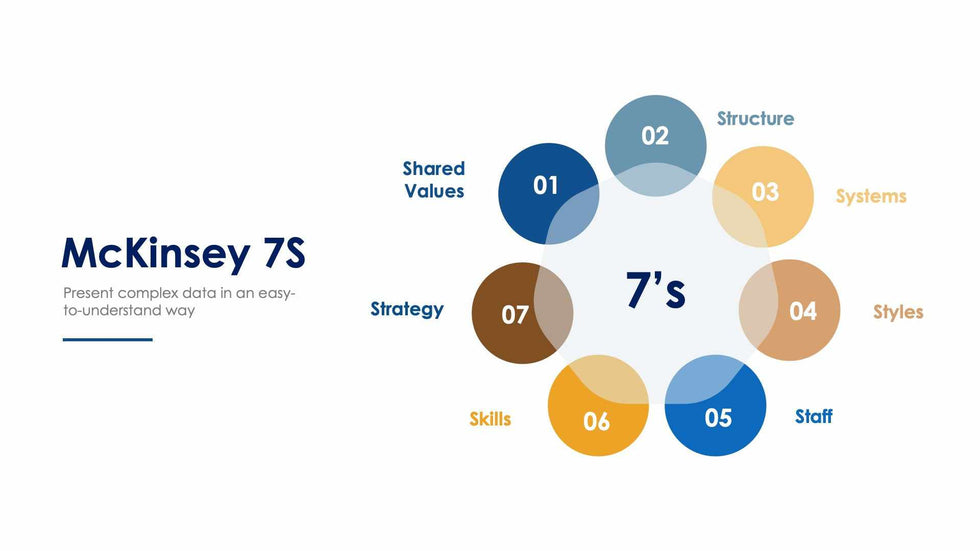 McKinsey 7S

Present complex data in an easy-to-understand way

7's

01
Shared Values

02
Structure

03
Systems

04
Styles

05
Staff

06
Skills

07
Strategy